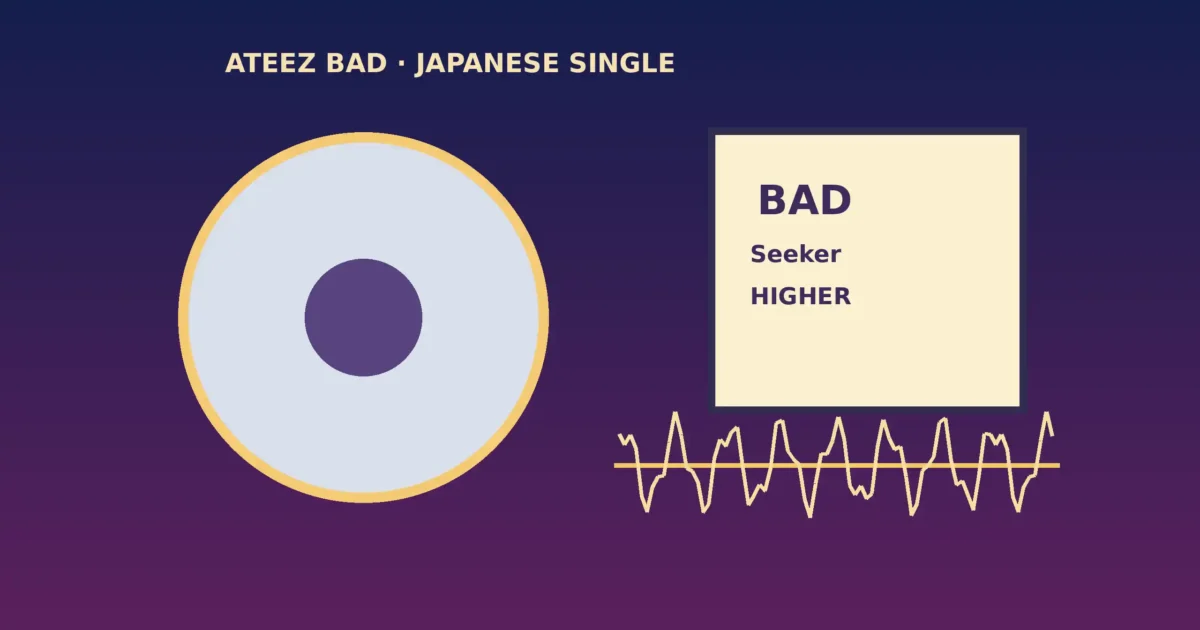 ATEEZ BAD · JAPANESE SINGLE

BAD

Seeker

HIGHER